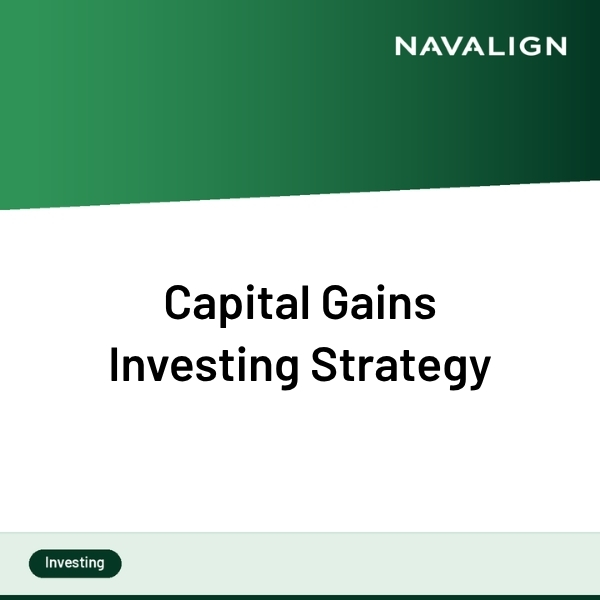 NAVALIGN

Capital Gains Investing Strategy

Investing